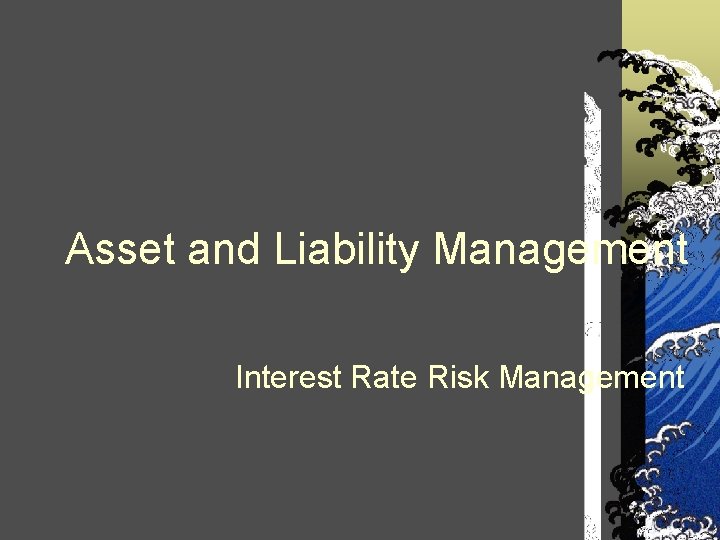 Asset and Liability Management

Interest Rate Risk Management